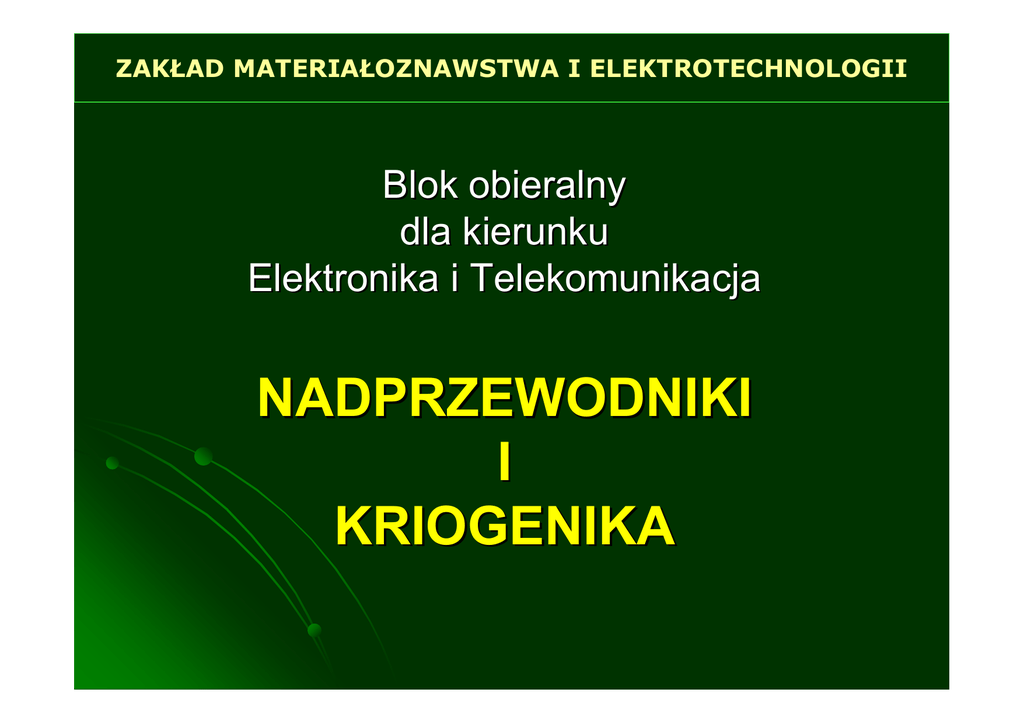 ZAKŁAD MATERIAŁOZNAWSTWA I ELEKTROTECHNOLOGII

Blok obieralny
dla kierunku
Elektronika i Telekomunikacja

NADPRZEWODNIKI
I
KRIOGENIKA